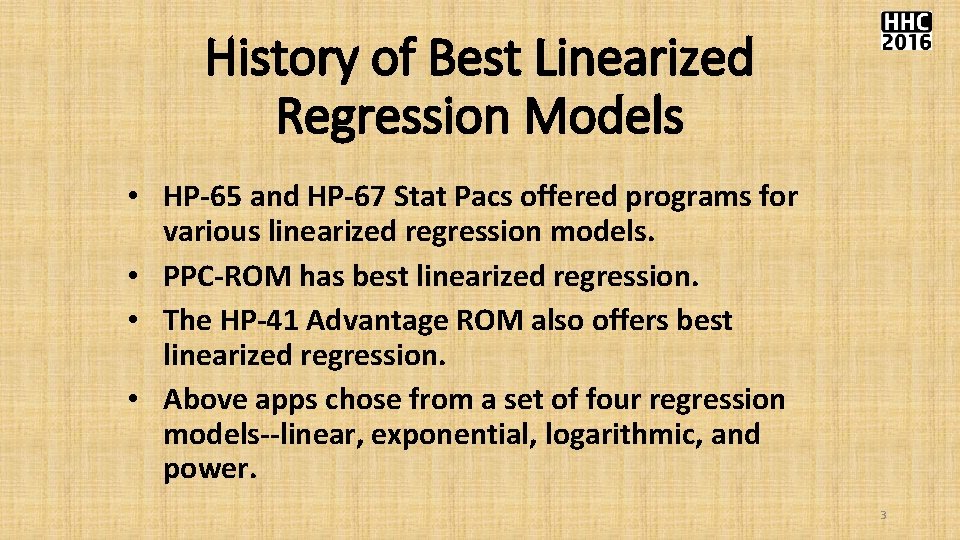 HHC
2016

History of Best Linearized Regression Models

• HP-65 and HP-67 Stat Pacs offered programs for various linearized regression models.
• PPC-ROM has best linearized regression.
• The HP-41 Advantage ROM also offers best linearized regression.
• Above apps chose from a set of four regression models--linear, exponential, logarithmic, and power.

3